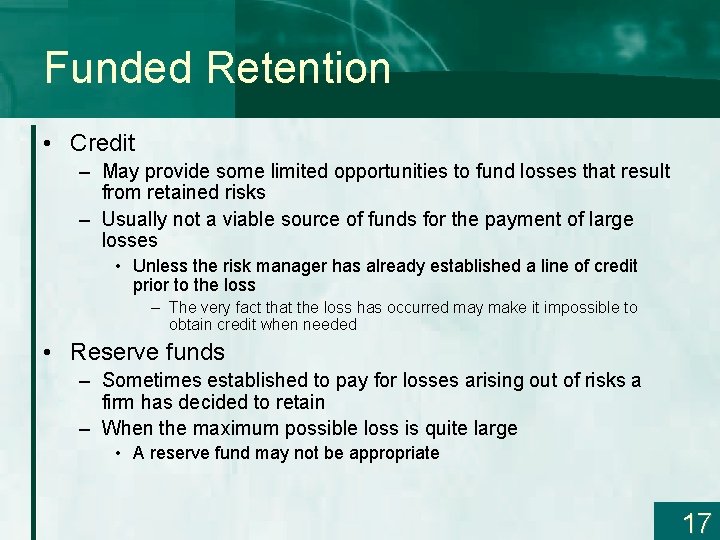 Funded Retention

• Credit
– May provide some limited opportunities to fund losses that result from retained risks
– Usually not a viable source of funds for the payment of large losses
• Unless the risk manager has already established a line of credit prior to the loss
– The very fact that the loss has occurred may make it impossible to obtain credit when needed

• Reserve funds
– Sometimes established to pay for losses arising out of risks a firm has decided to retain
– When the maximum possible loss is quite large
• A reserve fund may not be appropriate

17